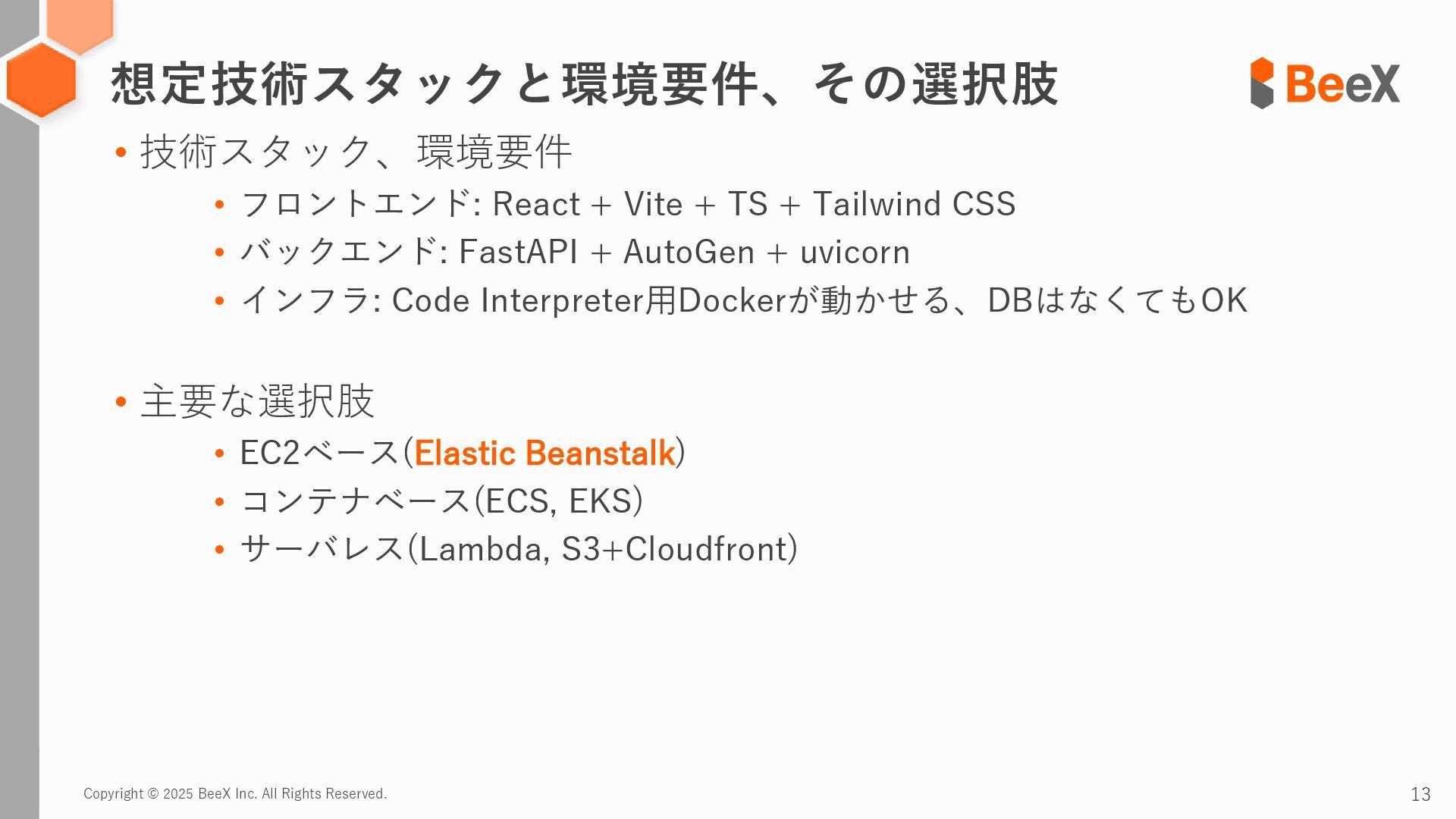 想定技術スタックと環境要件、その選択肢

BeeX

• 技術スタック、環境要件
  • フロントエンド: React + Vite + TS + Tailwind CSS
  • バックエンド: FastAPI + AutoGen + uvicorn
  • インフラ: Code Interpreter用Dockerが動かせる、DBはなくてもOK

• 主要な選択肢
  • EC2ベース(Elastic Beanstalk)
  • コンテナベース(ECS, EKS)
  • サーバレス(Lambda, S3+Cloudfront)

Copyright © 2025 BeeX Inc. All Rights Reserved.

13